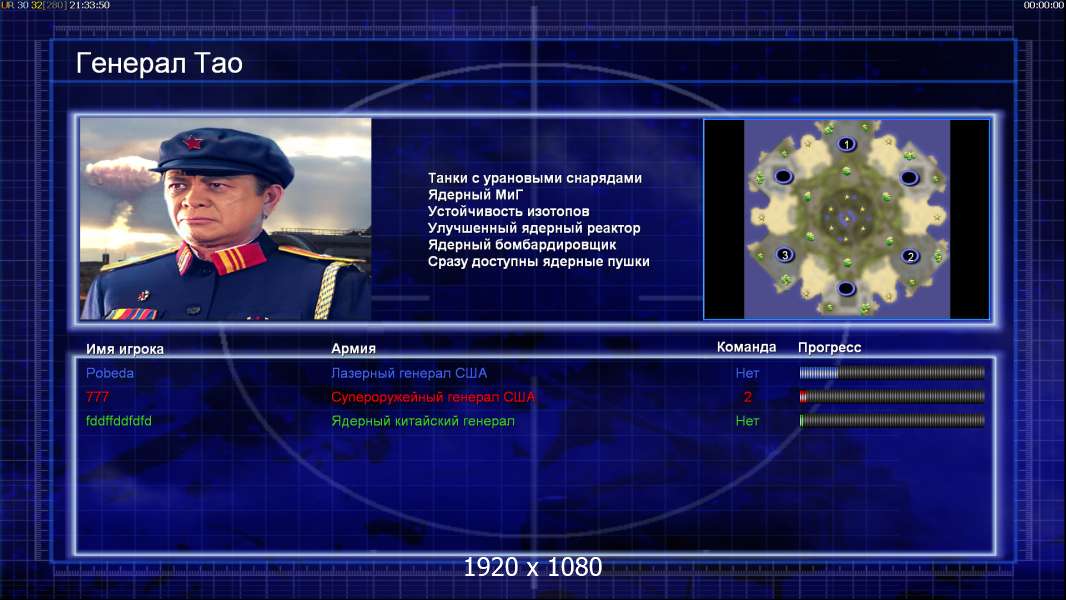 UR 30 32[280] 21:33:50

00:00:00

Генерал Тао

Танки с урановыми снарядами
Ядерный МиГ
Устойчивость изотопов
Улучшенный ядерный реактор
Ядерный бомбардировщик
Сразу доступны ядерные пушки

1
2
3

| Имя игрока | Армия | Команда | Прогресс |
|---|---|---|---|
| Pobeda | Лазерный генерал США | Нет | |
| 777 | Супероружейный генерал США | 2 | |
| fddffddfdfd | Ядерный китайский генерал | Нет | |

1920 x 1080